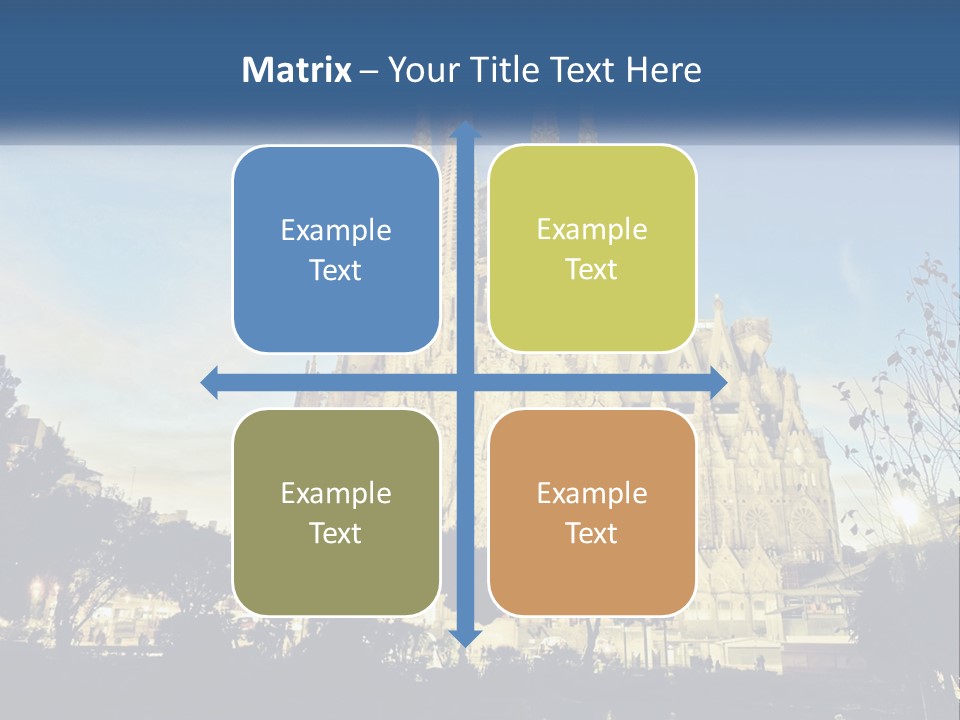 Matrix – Your Title Text Here

Example Text

Example Text

Example Text

Example Text